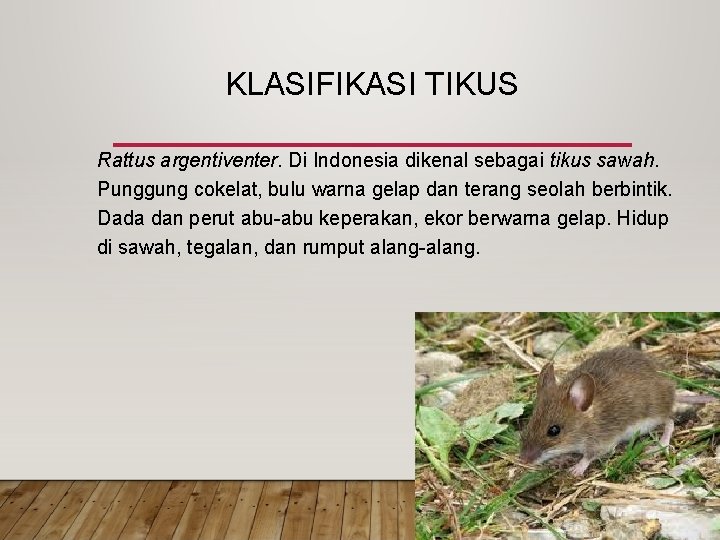 KLASIFIKASI TIKUS

Rattus argentiventer. Di Indonesia dikenal sebagai tikus sawah. Punggung cokelat, bulu warna gelap dan terang seolah berbintik. Dada dan perut abu-abu keperakan, ekor berwarna gelap. Hidup di sawah, tegalan, dan rumput alang-alang.